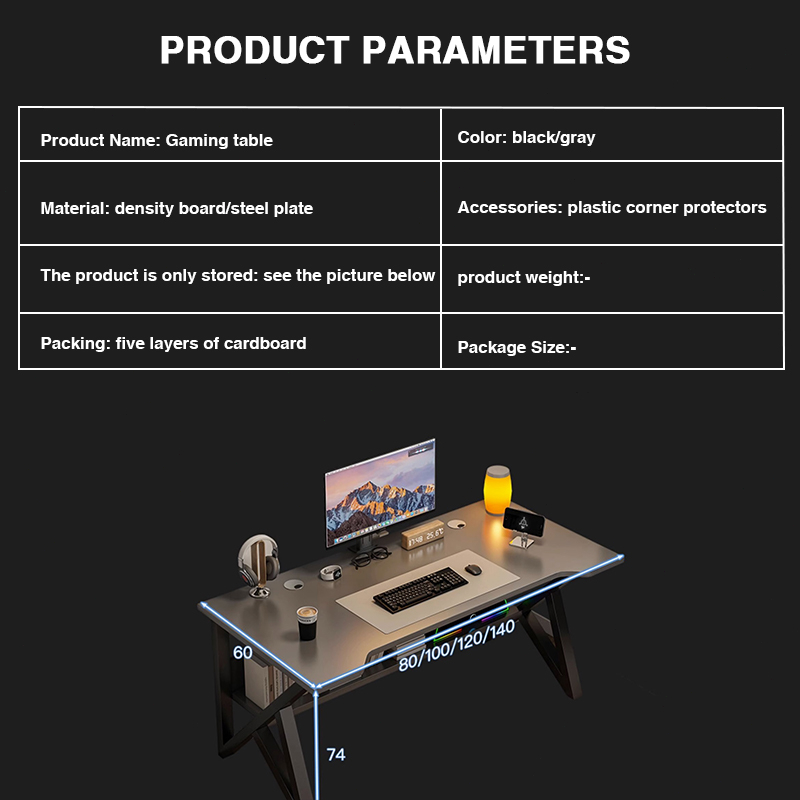 PRODUCT PARAMETERS

| Product Name: Gaming table | Color: black/gray |
|---|---|
| Material: density board/steel plate | Accessories: plastic corner protectors |
| The product is only stored: see the picture below | product weight:- |
| Packing: five layers of cardboard | Package Size:- |

17:48 25.6°C

60

80/100/120/140

74